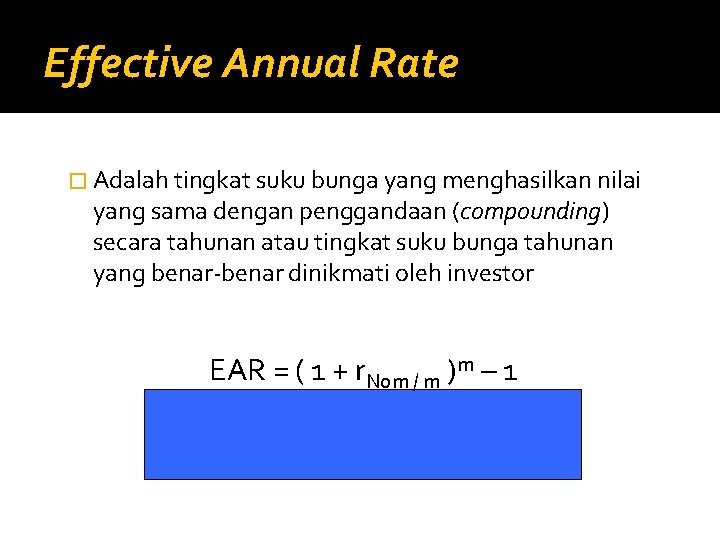 Effective Annual Rate

Adalah tingkat suku bunga yang menghasilkan nilai yang sama dengan penggandaan (compounding) secara tahunan atau tingkat suku bunga tahunan yang benar-benar dinikmati oleh investor

$EAR = (1 + r_{Nom/m})^m - 1$